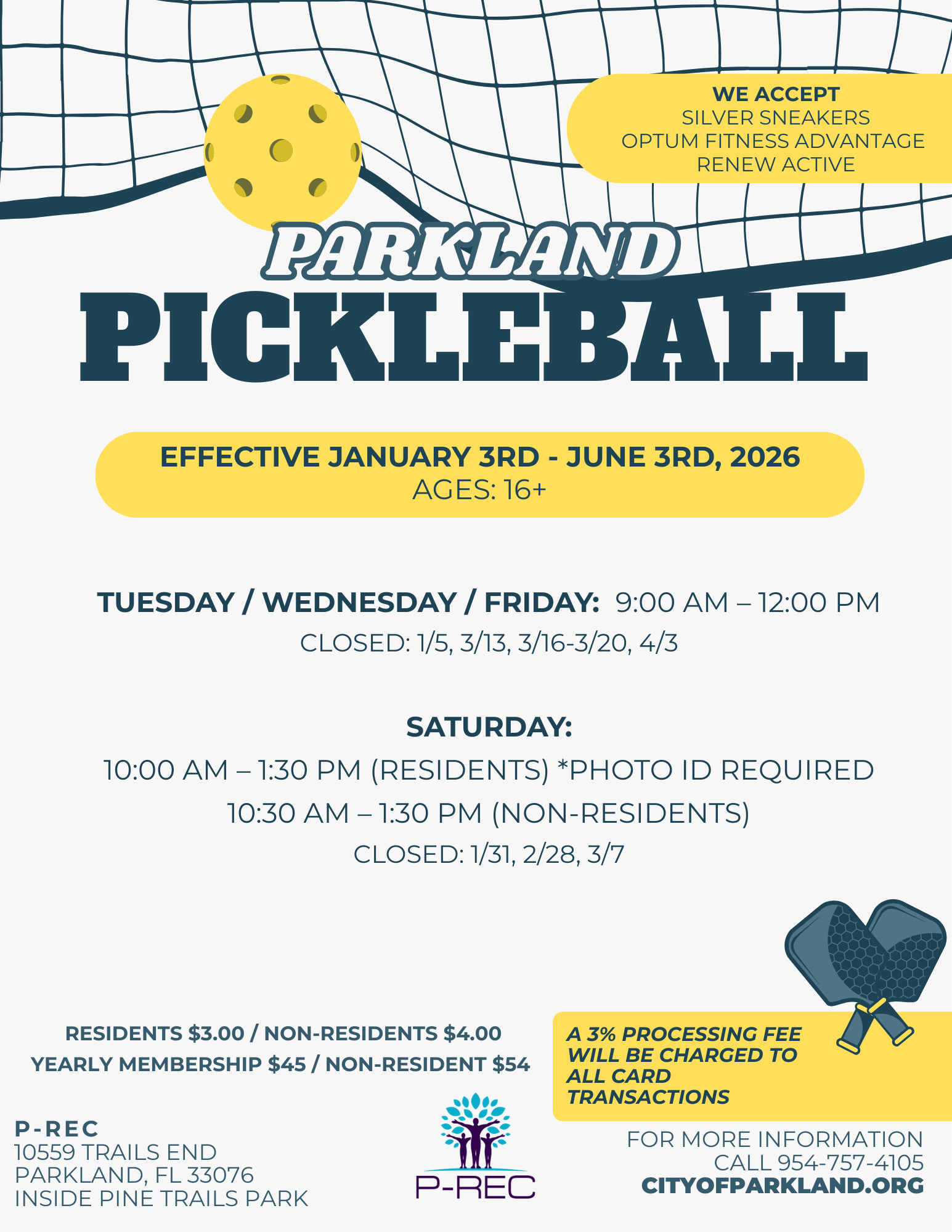 WE ACCEPT
SILVER SNEAKERS
OPTUM FITNESS ADVANTAGE
RENEW ACTIVE

PARKLAND
PICKLEBALL

EFFECTIVE JANUARY 3RD - JUNE 3RD, 2026
AGES: 16+

TUESDAY / WEDNESDAY / FRIDAY: 9:00 AM – 12:00 PM
CLOSED: 1/5, 3/13, 3/16-3/20, 4/3

SATURDAY:
10:00 AM – 1:30 PM (RESIDENTS) *PHOTO ID REQUIRED
10:30 AM – 1:30 PM (NON-RESIDENTS)
CLOSED: 1/31, 2/28, 3/7

RESIDENTS $3.00 / NON-RESIDENTS $4.00
YEARLY MEMBERSHIP $45 / NON-RESIDENT $54

A 3% PROCESSING FEE WILL BE CHARGED TO ALL CARD TRANSACTIONS

P-REC
10559 TRAILS END
PARKLAND, FL 33076
INSIDE PINE TRAILS PARK

P-REC

FOR MORE INFORMATION
CALL 954-757-4105
CITYOFPARKLAND.ORG